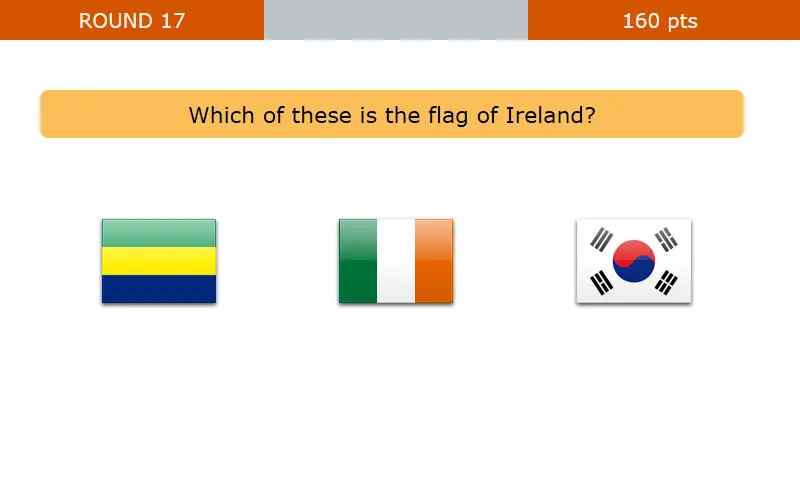 ROUND 17

160 pts

Which of these is the flag of Ireland?